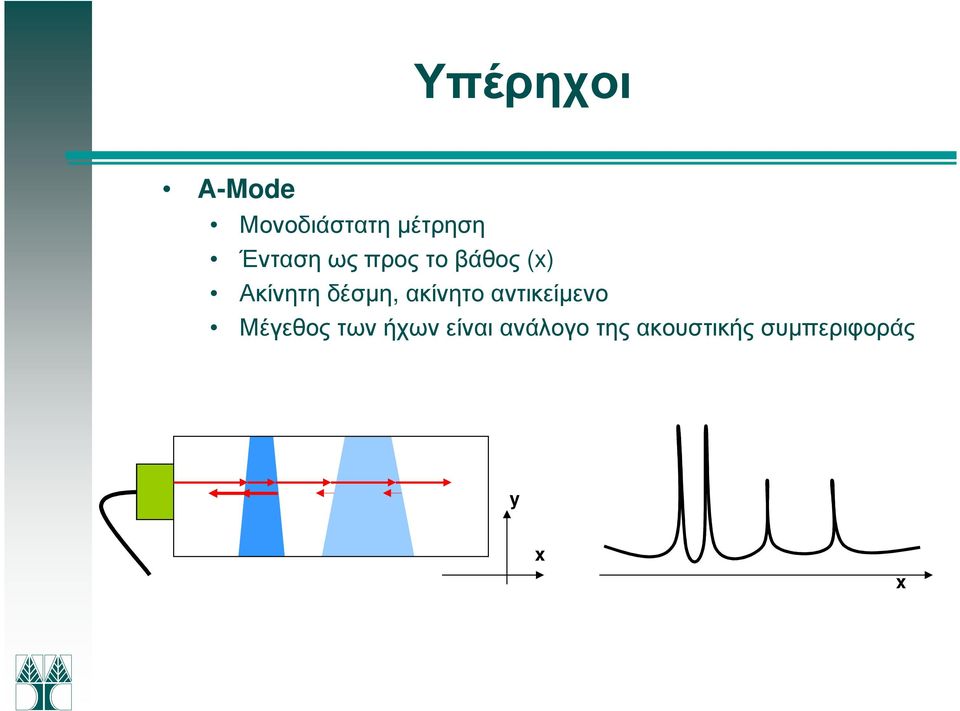 Υπέρηχοι

• A-Mode
  • Μονοδιάστατη μέτρηση
  • Ένταση ως προς το βάθος (x)
  • Ακίνητη δέσμη, ακίνητο αντικείμενο
  • Μέγεθος των ήχων είναι ανάλογο της ακουστικής συμπεριφοράς

y
x
x